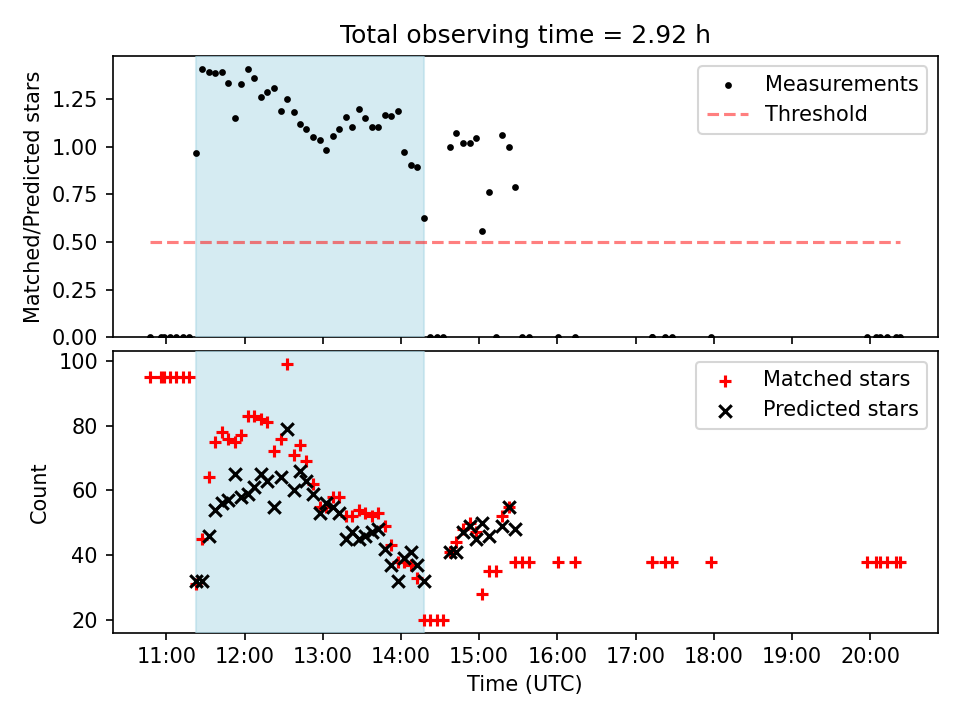 Total observing time = 2.92 h

Matched/Predicted stars

1.25
1.00
0.75
0.50
0.25
0.00

Measurements
Threshold

Count

100
80
60
40
20

Matched stars
Predicted stars

11:00
12:00
13:00
14:00
15:00
16:00
17:00
18:00
19:00
20:00

Time (UTC)